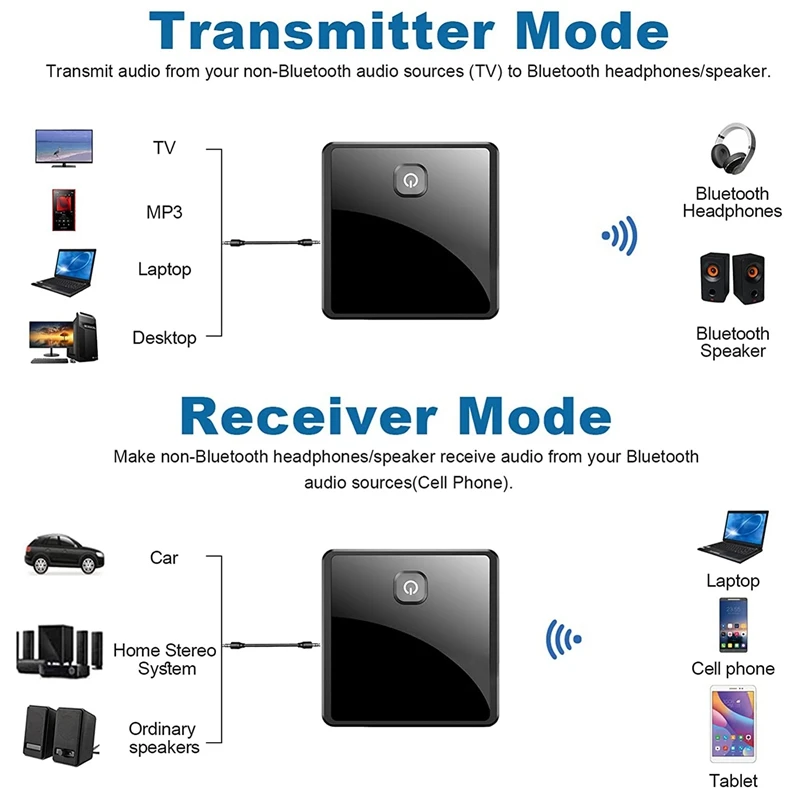 Transmitter Mode

Transmit audio from your non-Bluetooth audio sources (TV) to Bluetooth headphones/speaker.

TV

MP3

Laptop

Desktop

Bluetooth Headphones

Bluetooth Speaker

Receiver Mode

Make non-Bluetooth headphones/speaker receive audio from your Bluetooth audio sources(Cell Phone).

Car

Home Stereo System

Ordinary speakers

Laptop

Cell phone

Tablet